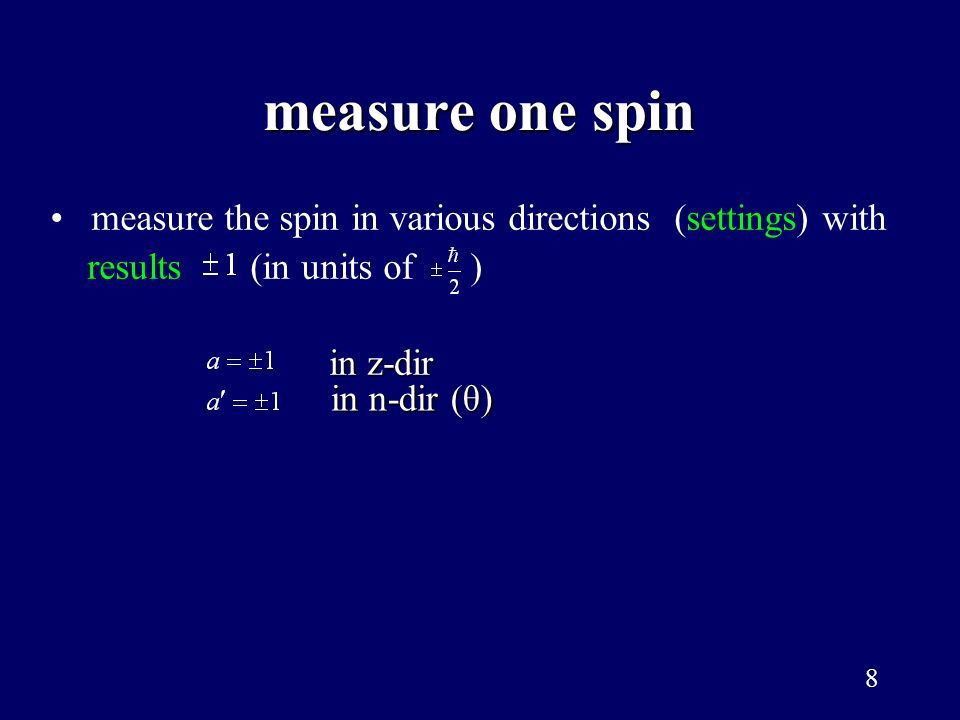 measure one spin

• measure the spin in various directions (settings) with results $\pm 1$ (in units of $\pm\frac{\hbar}{2}$ )

$a = \pm 1$ in z-dir
$a' = \pm 1$ in n-dir (θ)

8